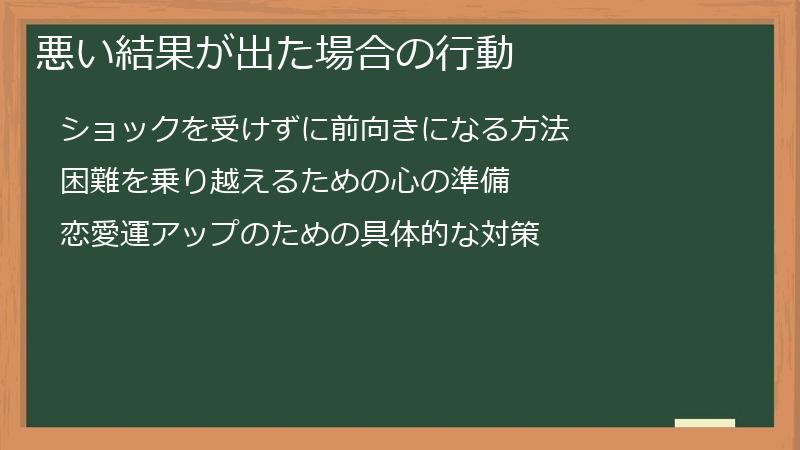 悪い結果が出た場合の行動

ショックを受けずに前向きになる方法

困難を乗り越えるための心の準備

恋愛運アップのための具体的な対策